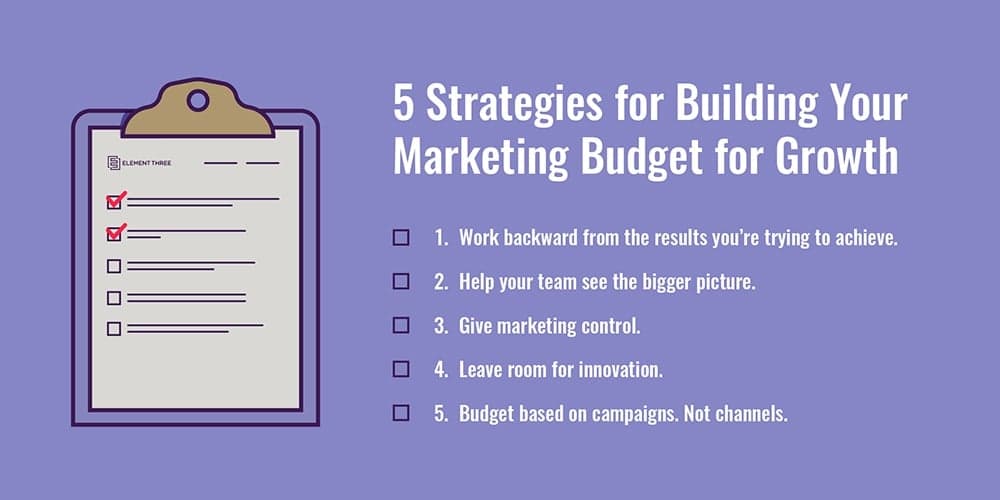 ELEMENT THREE

5 Strategies for Building Your Marketing Budget for Growth

1. Work backward from the results you're trying to achieve.

2. Help your team see the bigger picture.

3. Give marketing control.

4. Leave room for innovation.

5. Budget based on campaigns. Not channels.